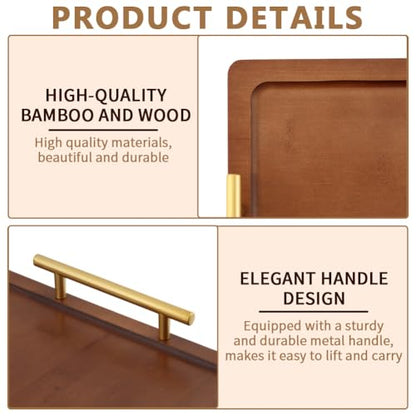 PRODUCT DETAILS

HIGH-QUALITY BAMBOO AND WOOD

High quality materials, beautiful and durable

ELEGANT HANDLE DESIGN

Equipped with a sturdy and durable metal handle, makes it easy to lift and carry